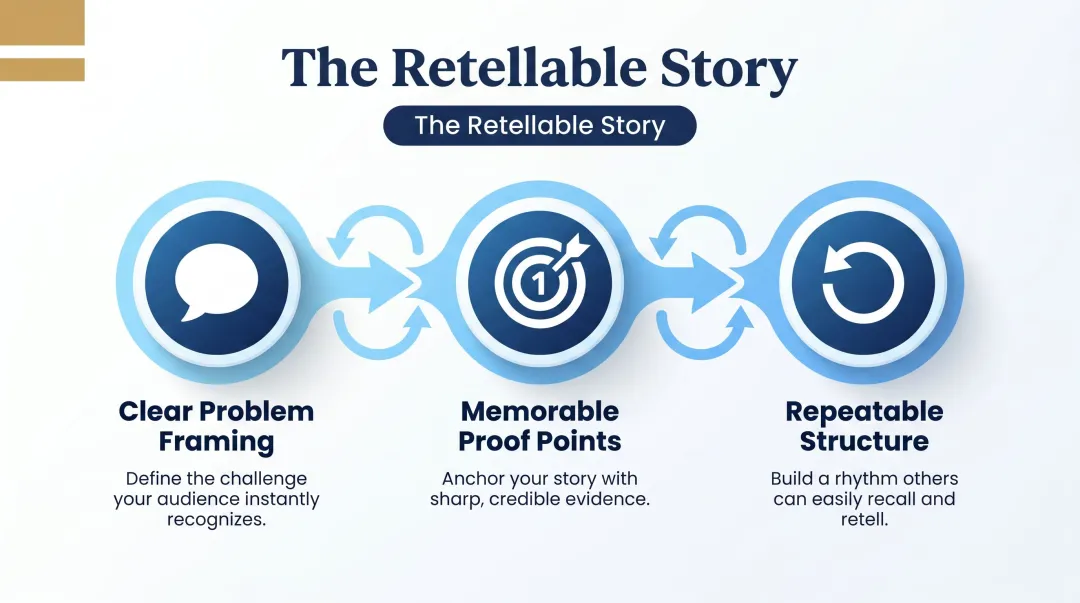 The Retellable Story

The Retellable Story

1

Clear Problem Framing

Define the challenge your audience instantly recognizes.

Memorable Proof Points

Anchor your story with sharp, credible evidence.

Repeatable Structure

Build a rhythm others can easily recall and retell.